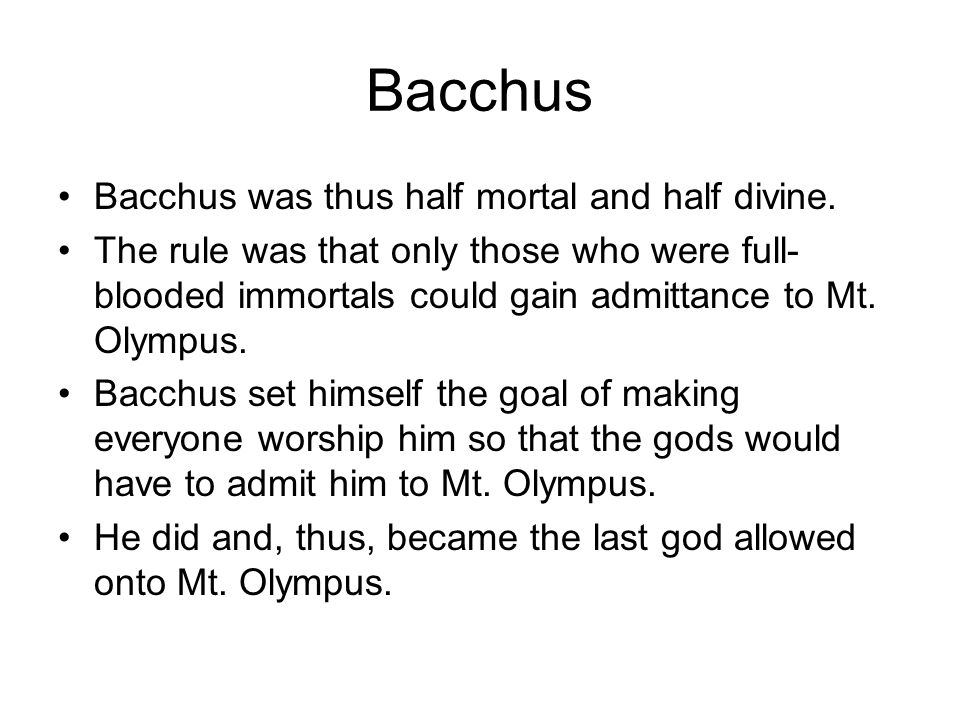 Bacchus

• Bacchus was thus half mortal and half divine.
• The rule was that only those who were full-blooded immortals could gain admittance to Mt. Olympus.
• Bacchus set himself the goal of making everyone worship him so that the gods would have to admit him to Mt. Olympus.
• He did and, thus, became the last god allowed onto Mt. Olympus.